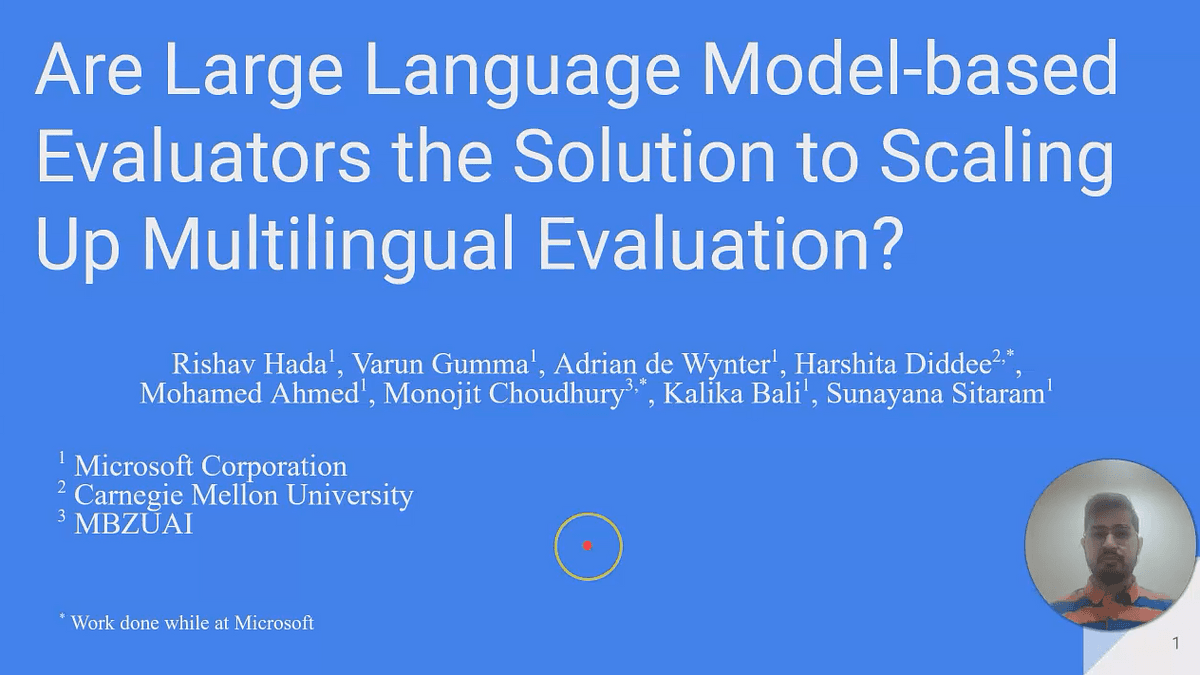 Are Large Language Model-based Evaluators the Solution to Scaling Up Multilingual Evaluation?

Rishav Hada$^1$, Varun Gumma$^1$, Adrian de Wynter$^1$, Harshita Diddee$^{2,*}$, Mohamed Ahmed$^1$, Monojit Choudhury$^{3,*}$, Kalika Bali$^1$, Sunayana Sitaram$^1$

$^1$ Microsoft Corporation
$^2$ Carnegie Mellon University
$^3$ MBZUAI

$^*$ Work done while at Microsoft

1